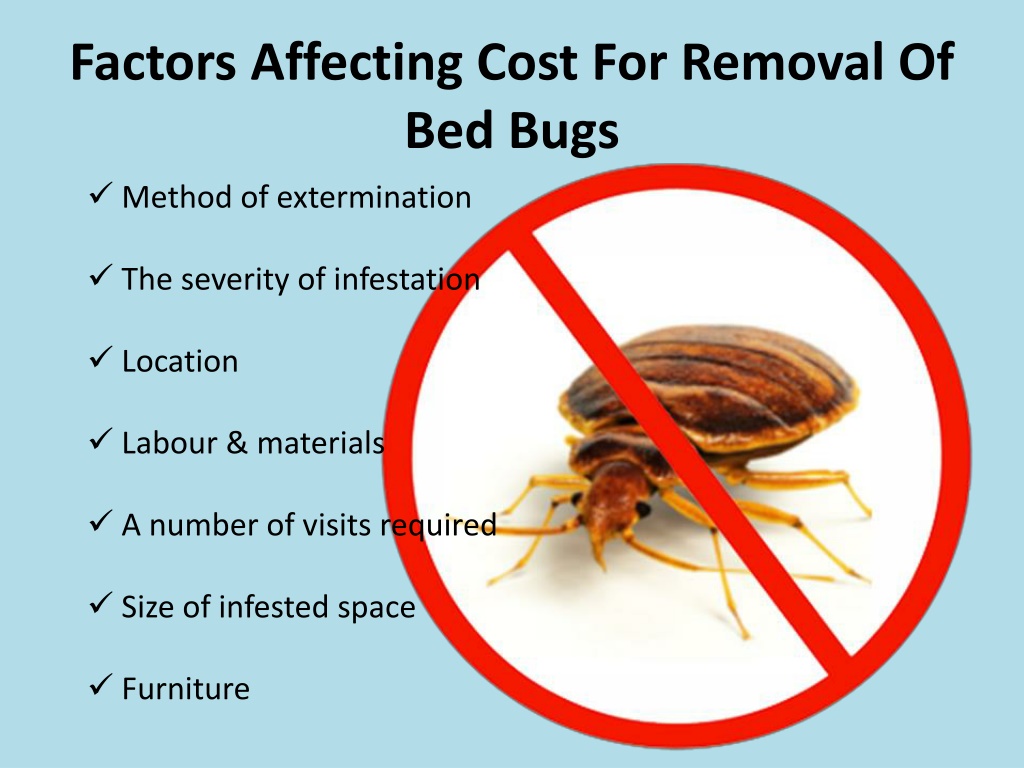 Factors Affecting Cost For Removal Of Bed Bugs

✓ Method of extermination

✓ The severity of infestation

✓ Location

✓ Labour & materials

✓ A number of visits required

✓ Size of infested space

✓ Furniture